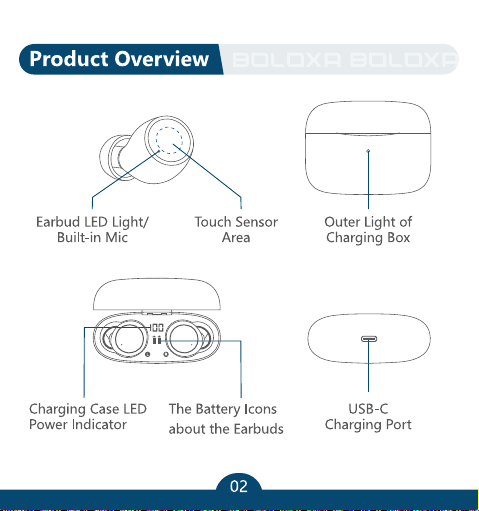 Product Overview BOLOXA BOLOXA

Earbud LED Light/ Built-in Mic

Touch Sensor Area

Outer Light of Charging Box

Charging Case LED Power Indicator

The Battery Icons about the Earbuds

USB-C Charging Port

02